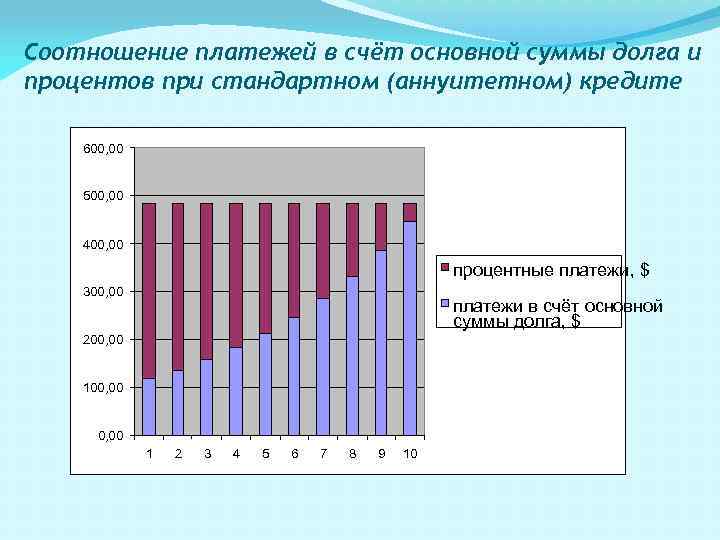 Соотношение платежей в счёт основной суммы долга и процентов при стандартном (аннуитетном) кредите

600,00
500,00
400,00
300,00
200,00
100,00
0,00

1 2 3 4 5 6 7 8 9 10

процентные платежи, $
платежи в счёт основной суммы долга, $